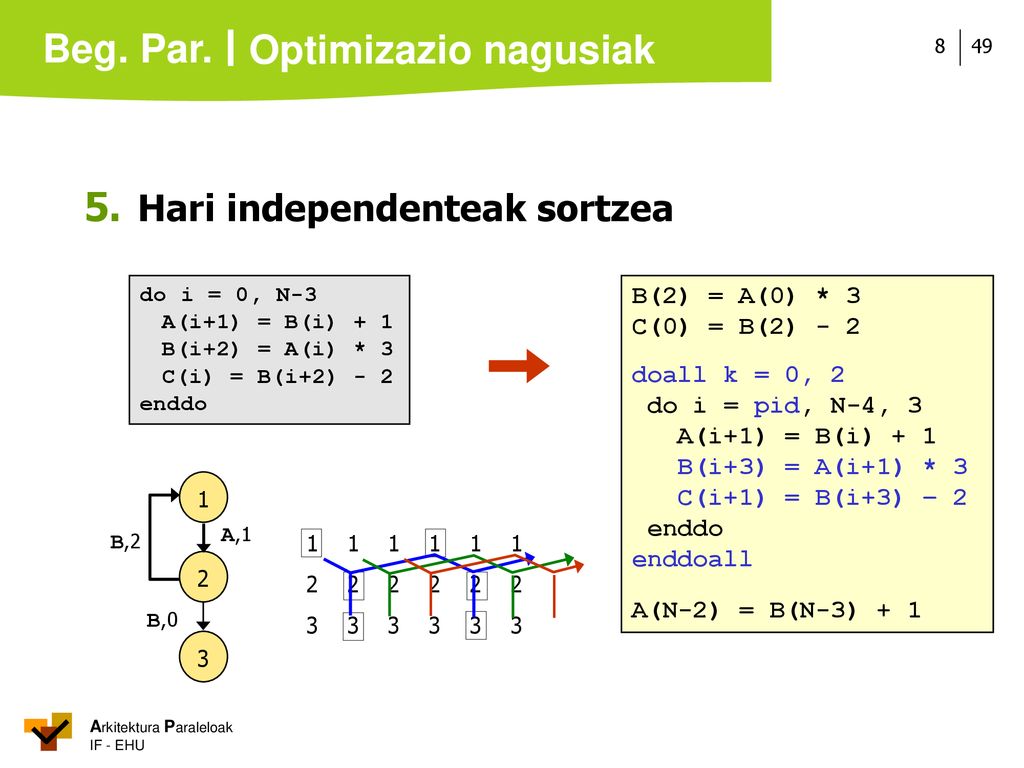 Beg. Par. | Optimizazio nagusiak

8 | 49

5. Hari independenteak sortzea

do i = 0, N-3
A(i+1) = B(i) + 1
B(i+2) = A(i) * 3
C(i) = B(i+2) - 2
enddo

B(2) = A(0) * 3
C(0) = B(2) - 2

doall k = 0, 2
do i = pid, N-4, 3
A(i+1) = B(i) + 1
B(i+3) = A(i+1) * 3
C(i+1) = B(i+3) – 2
enddo
enddoall

A(N-2) = B(N-3) + 1

1
B,2
A,1
2
B,0
3

1 1 1 1 1 1
2 2 2 2 2 2
3 3 3 3 3 3

Arkitektura Paraleloak
IF - EHU